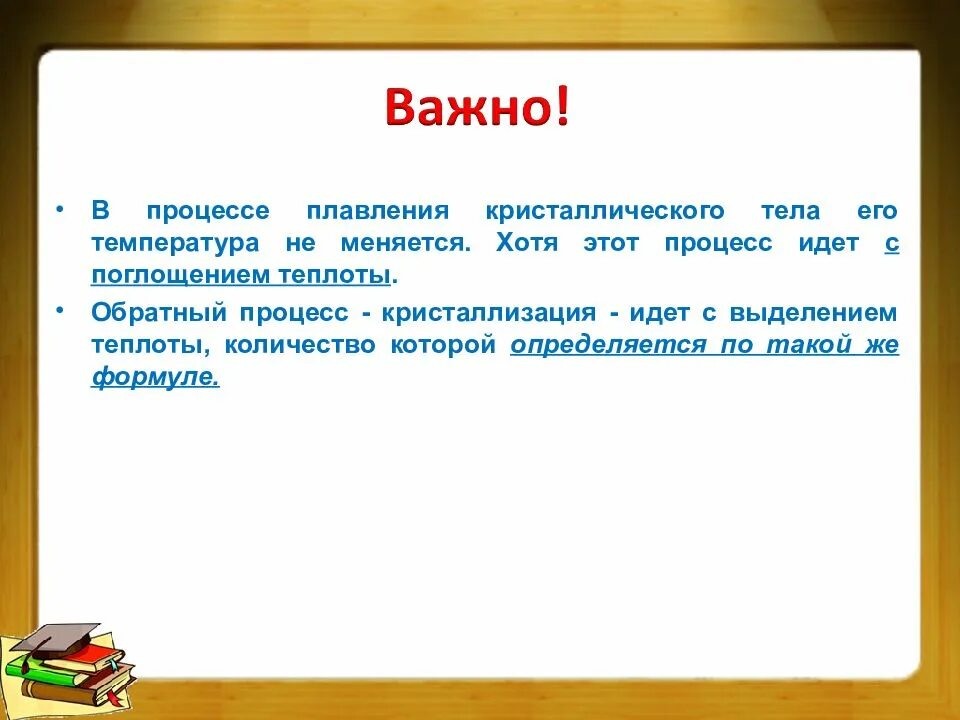 Важно!

• В процессе плавления кристаллического тела его температура не меняется. Хотя этот процесс идет с поглощением теплоты.

• Обратный процесс - кристаллизация - идет с выделением теплоты, количество которой определяется по такой же формуле.